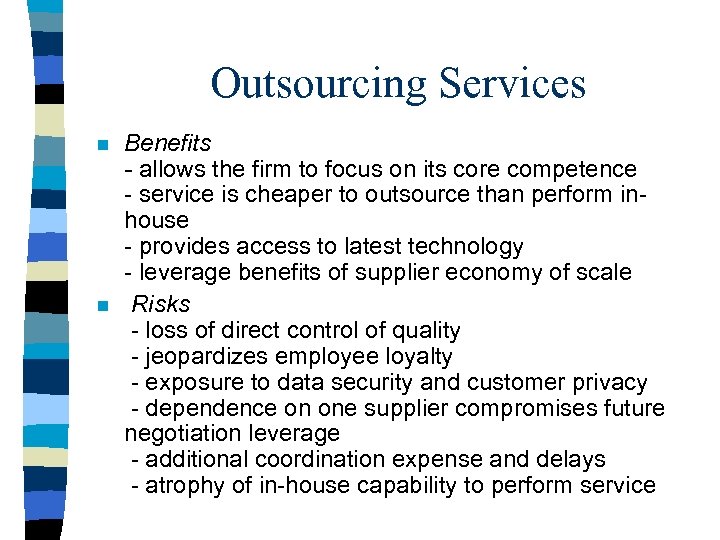 Outsourcing Services

Benefits
- allows the firm to focus on its core competence
- service is cheaper to outsource than perform in-house
- provides access to latest technology
- leverage benefits of supplier economy of scale

Risks
- loss of direct control of quality
- jeopardizes employee loyalty
- exposure to data security and customer privacy
- dependence on one supplier compromises future negotiation leverage
- additional coordination expense and delays
- atrophy of in-house capability to perform service